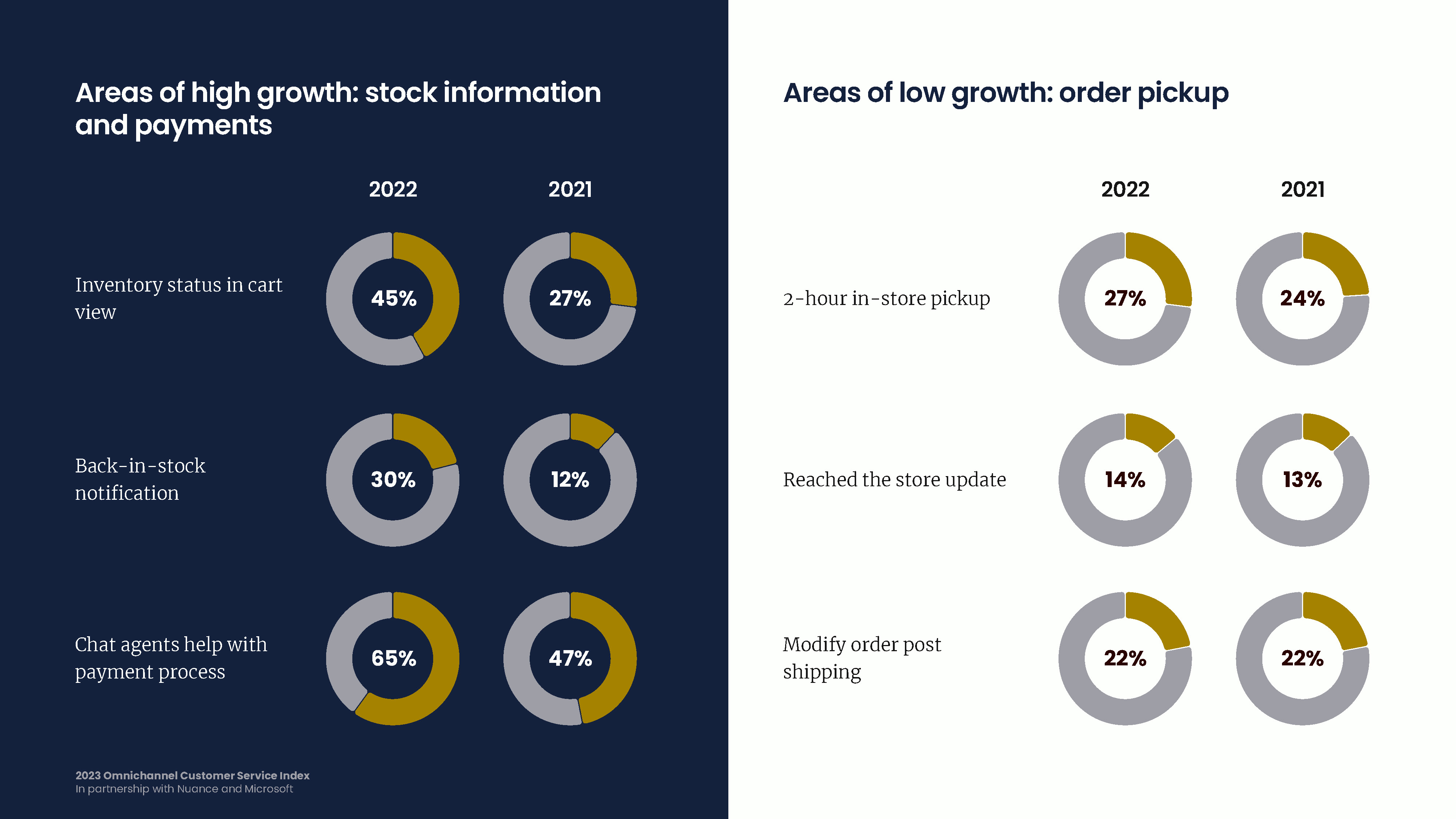 Areas of high growth: stock information and payments

| | 2022 | 2021 |
|---|---|---|
| Inventory status in cart view | 45% | 27% |
| Back-in-stock notification | 30% | 12% |
| Chat agents help with payment process | 65% | 47% |

2023 Omnichannel Customer Service Index
In partnership with Nuance and Microsoft

Areas of low growth: order pickup

| | 2022 | 2021 |
|---|---|---|
| 2-hour in-store pickup | 27% | 24% |
| Reached the store update | 14% | 13% |
| Modify order post shipping | 22% | 22% |